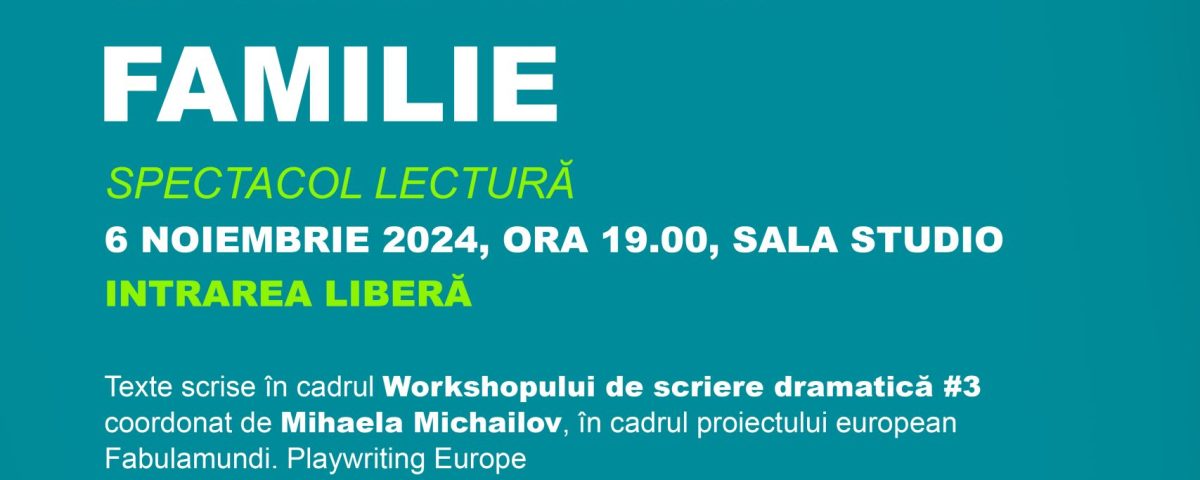 FAMILIE

SPECTACOL LECTURĂ

6 NOIEMBRIE 2024, ORA 19.00, SALA STUDIO

INTRAREA LIBERĂ

Texte scrise în cadrul Workshopului de scriere dramatică #3 coordonat de Mihaela Michailov, în cadrul proiectului european Fabulamundi. Playwriting Europe